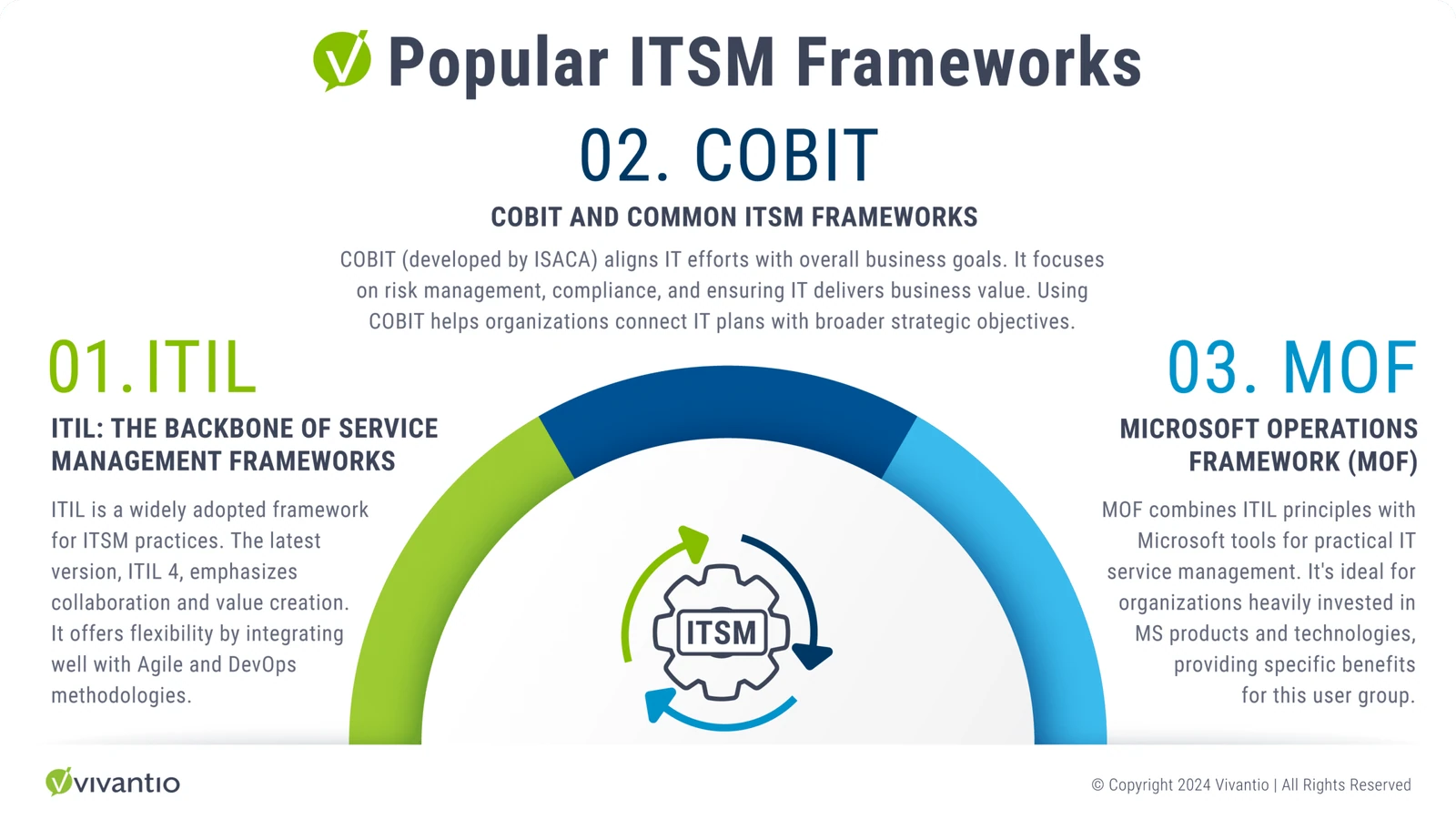 Popular ITSM Frameworks

02. COBIT

COBIT AND COMMON ITSM FRAMEWORKS

COBIT (developed by ISACA) aligns IT efforts with overall business goals. It focuses on risk management, compliance, and ensuring IT delivers business value. Using COBIT helps organizations connect IT plans with broader strategic objectives.

01.ITIL

ITIL: THE BACKBONE OF SERVICE MANAGEMENT FRAMEWORKS

ITIL is a widely adopted framework for ITSM practices. The latest version, ITIL 4, emphasizes collaboration and value creation. It offers flexibility by integrating well with Agile and DevOps methodologies.

ITSM

03. MOF

MICROSOFT OPERATIONS FRAMEWORK (MOF)

MOF combines ITIL principles with Microsoft tools for practical IT service management. It's ideal for organizations heavily invested in MS products and technologies, providing specific benefits for this user group.

vivantio

© Copyright 2024 Vivantio | All Rights Reserved